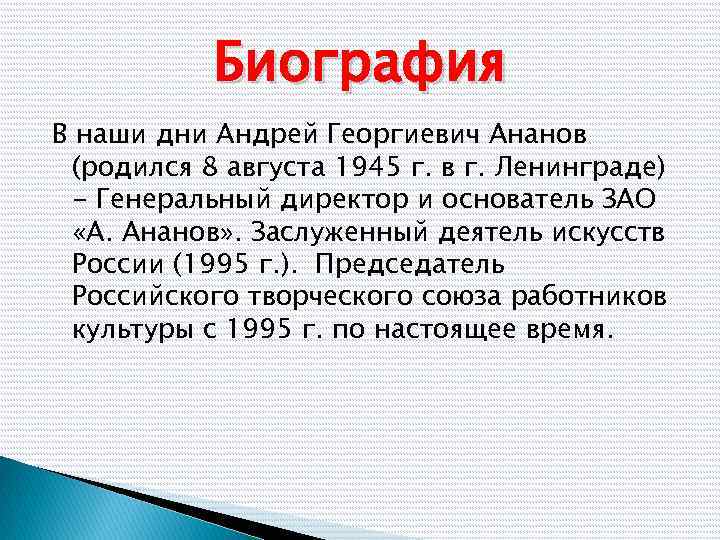 Биография

В наши дни Андрей Георгиевич Ананов (родился 8 августа 1945 г. в г. Ленинграде) – Генеральный директор и основатель ЗАО «А. Ананов». Заслуженный деятель искусств России (1995 г.). Председатель Российского творческого союза работников культуры с 1995 г. по настоящее время.